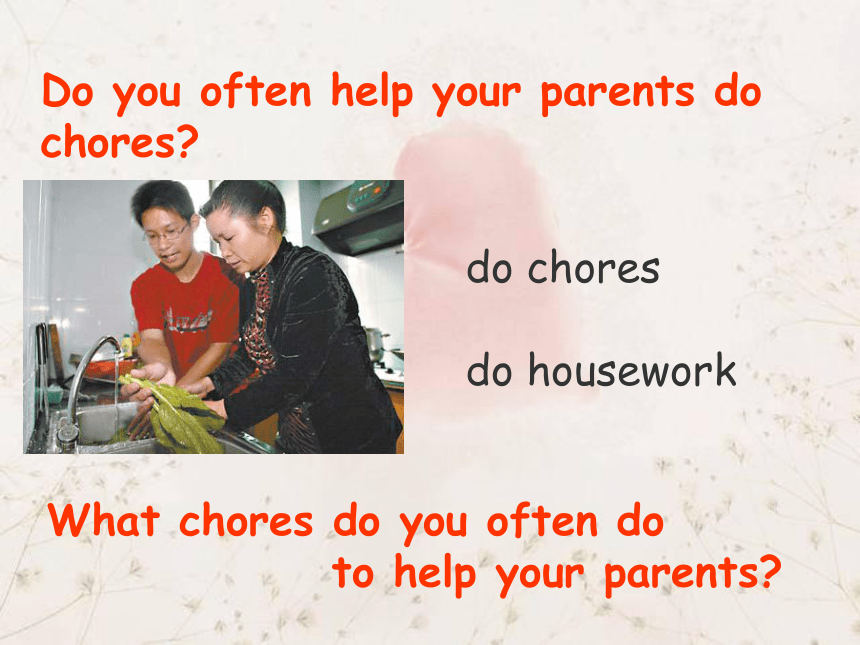 Do you often help your parents do chores?

do chores

do housework

What chores do you often do to help your parents?